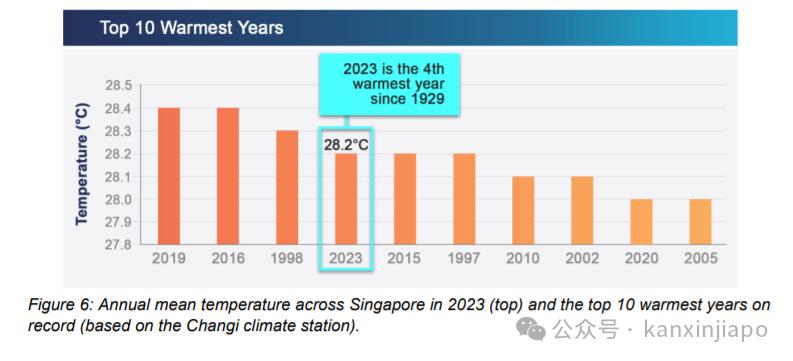 Top 10 Warmest Years

2023 is the 4th warmest year since 1929

Temperature (°C)

28.5
28.4
28.3
28.2
28.1
28.0
27.9
27.8

28.2°C

2019 2016 1998 2023 2015 1997 2010 2002 2020 2005

Figure 6: Annual mean temperature across Singapore in 2023 (top) and the top 10 warmest years on record (based on the Changi climate station).

公众号 · kanxinjiapo